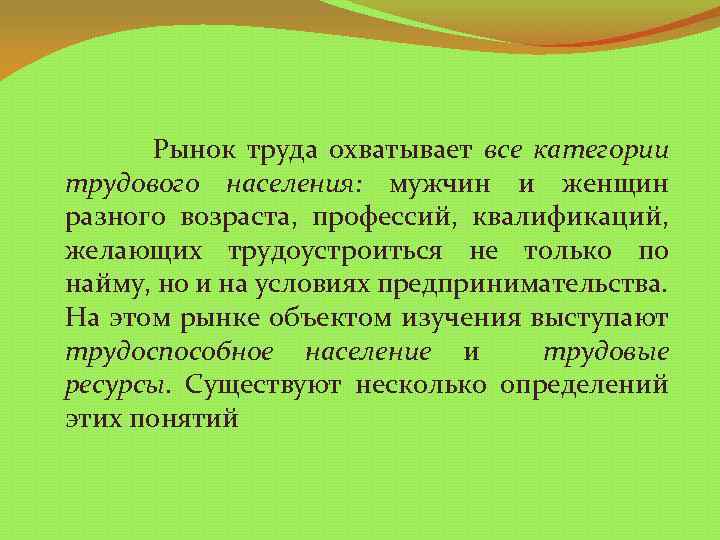 Рынок труда охватывает все категории трудового населения: мужчин и женщин разного возраста, профессий, квалификаций, желающих трудоустроиться не только по найму, но и на условиях предпринимательства. На этом рынке объектом изучения выступают трудоспособное население и трудовые ресурсы. Существуют несколько определений этих понятий